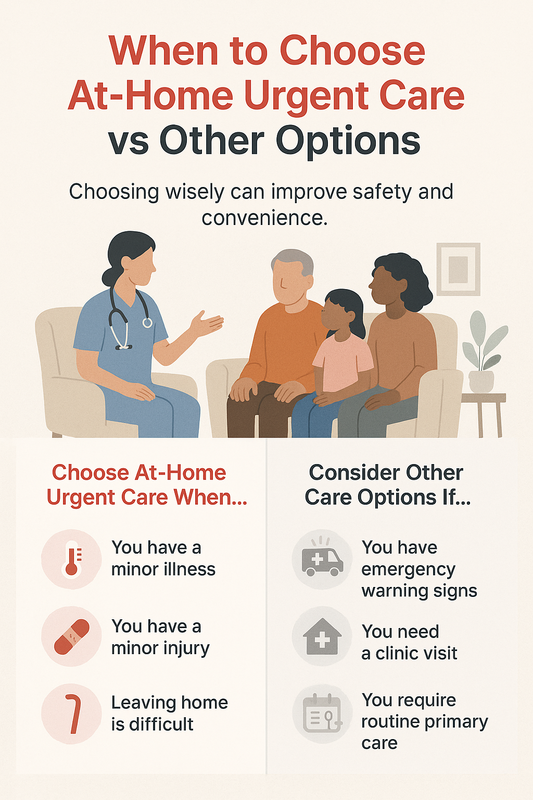 When to Choose At-Home Urgent Care vs Other Options

Choosing wisely can improve safety and convenience.

Choose At-Home Urgent Care When...

You have a minor illness

You have a minor injury

Leaving home is difficult

Consider Other Care Options If...

You have emergency warning signs

You need a clinic visit

You require routine primary care